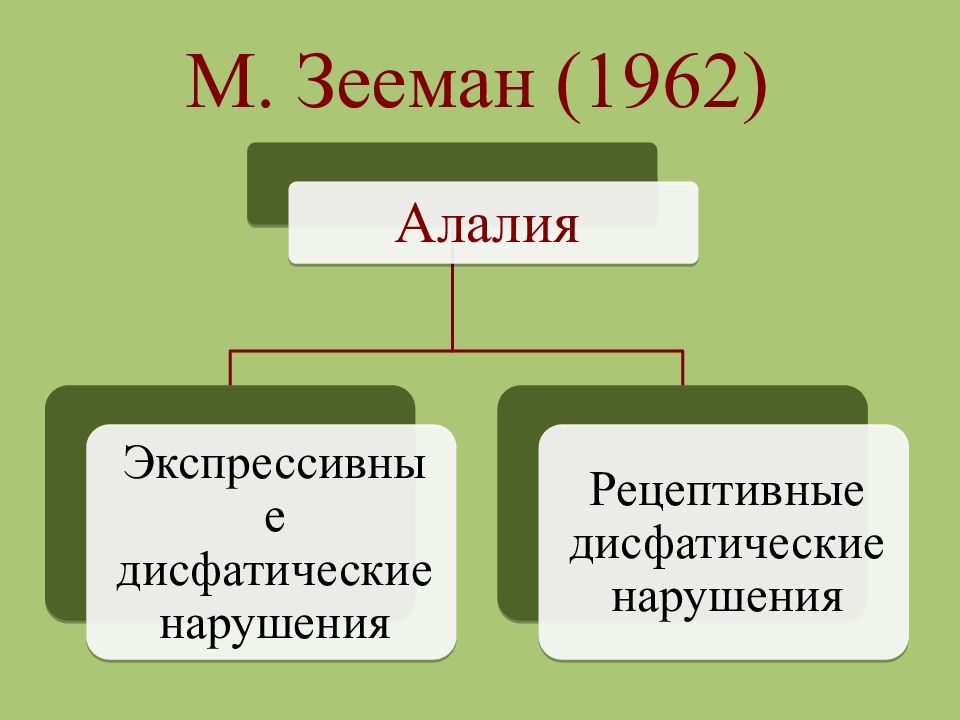 М. Зееман (1962)

Алалия

Экспрессивные дисфатические нарушения

Рецептивные дисфатические нарушения